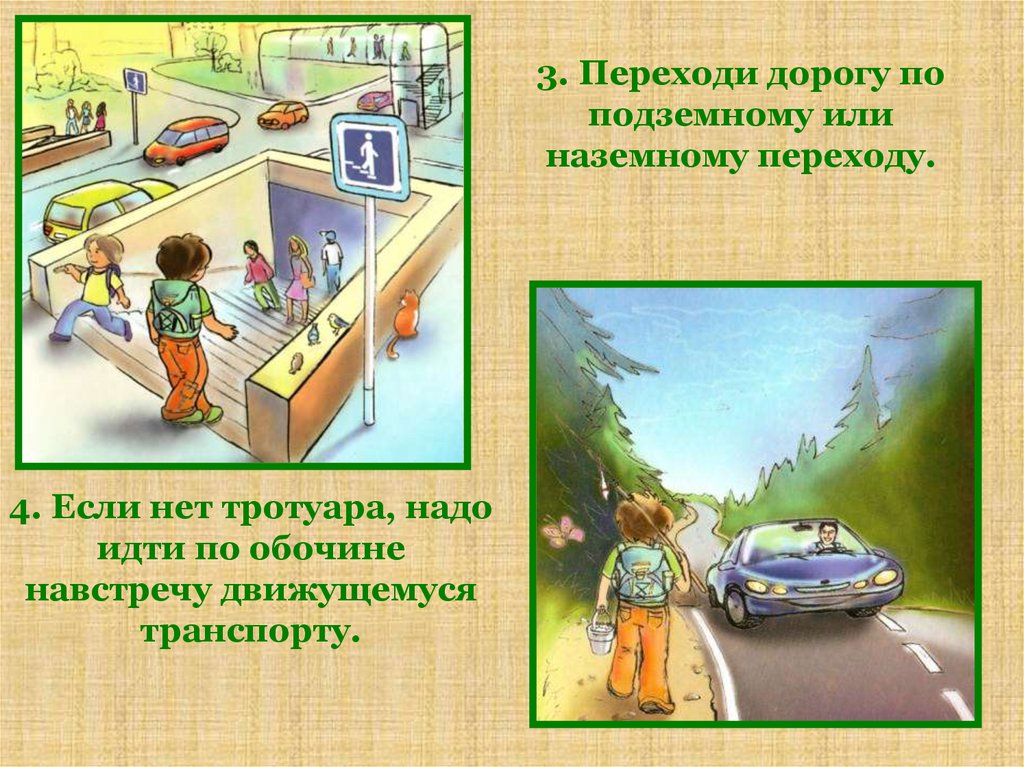 3. Переходи дорогу по подземному или наземному переходу.

4. Если нет тротуара, надо идти по обочине навстречу движущемуся транспорту.